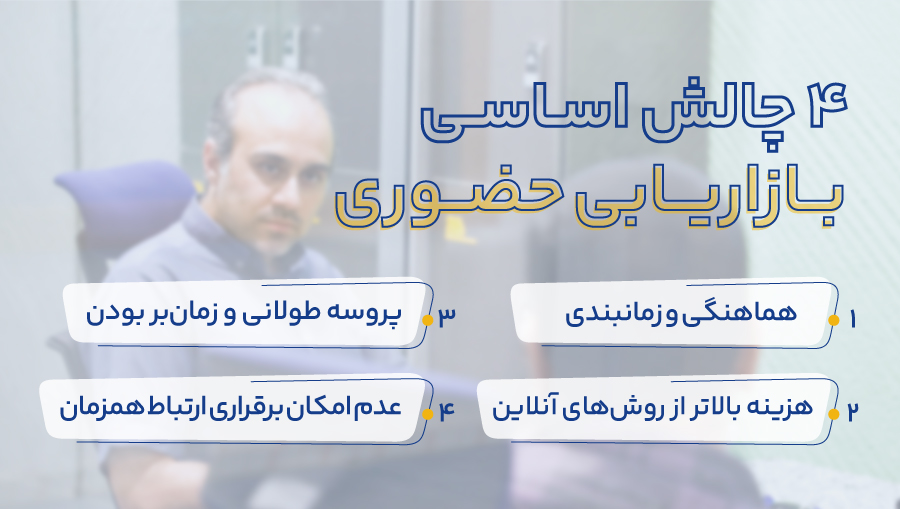 ۴ چالش اساسی
بازاریابی حضوری

۱ هماهنگی و زمانبندی

۲ هزینه بالاتر از روش‌های آنلاین

۳ پروسه طولانی و زمان‌بر بودن

۴ عدم امکان برقراری ارتباط همزمان